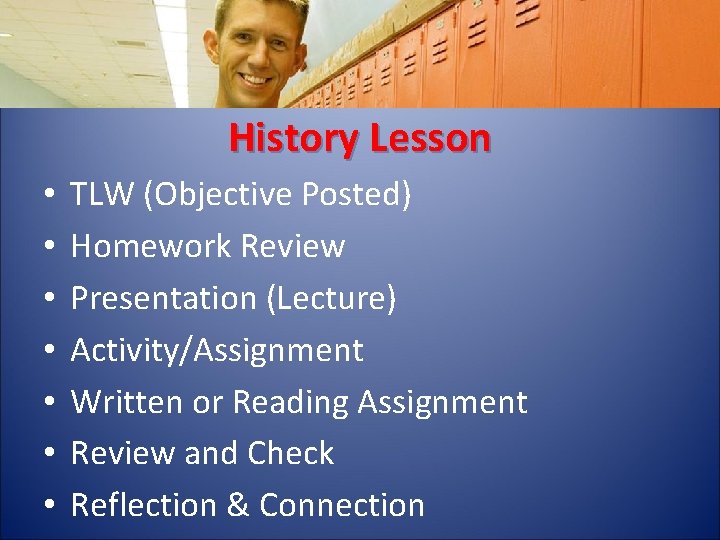 History Lesson

• TLW (Objective Posted)
• Homework Review
• Presentation (Lecture)
• Activity/Assignment
• Written or Reading Assignment
• Review and Check
• Reflection & Connection